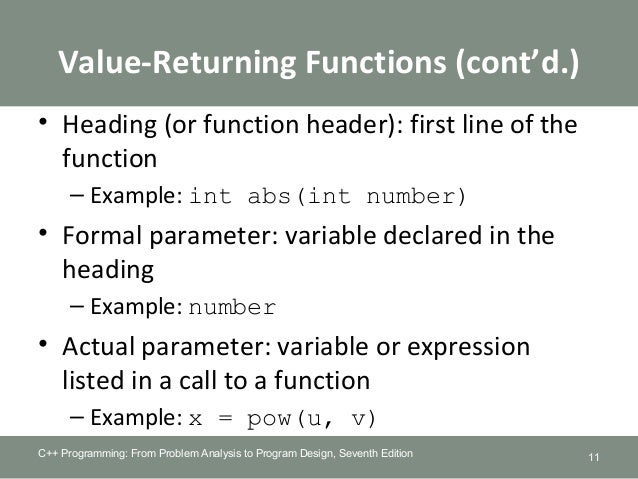 Value-Returning Functions (cont'd.)

• Heading (or function header): first line of the function

– Example: int abs(int number)

• Formal parameter: variable declared in the heading

– Example: number

• Actual parameter: variable or expression listed in a call to a function

– Example: x = pow(u, v)

C++ Programming: From Problem Analysis to Program Design, Seventh Edition

11